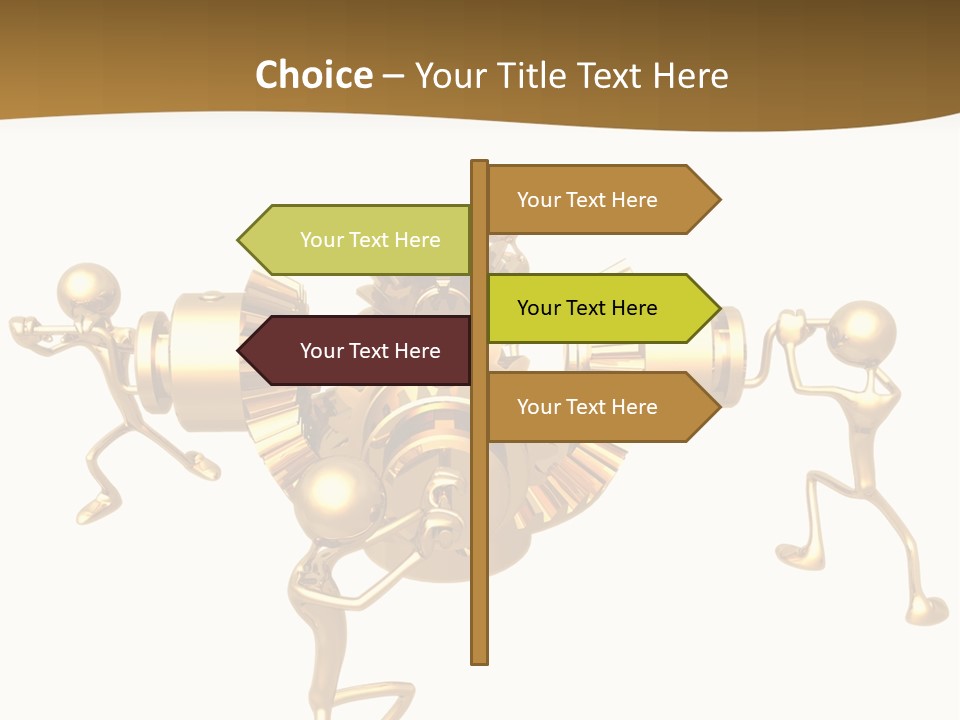 Choice – Your Title Text Here

Your Text Here

Your Text Here

Your Text Here

Your Text Here

Your Text Here